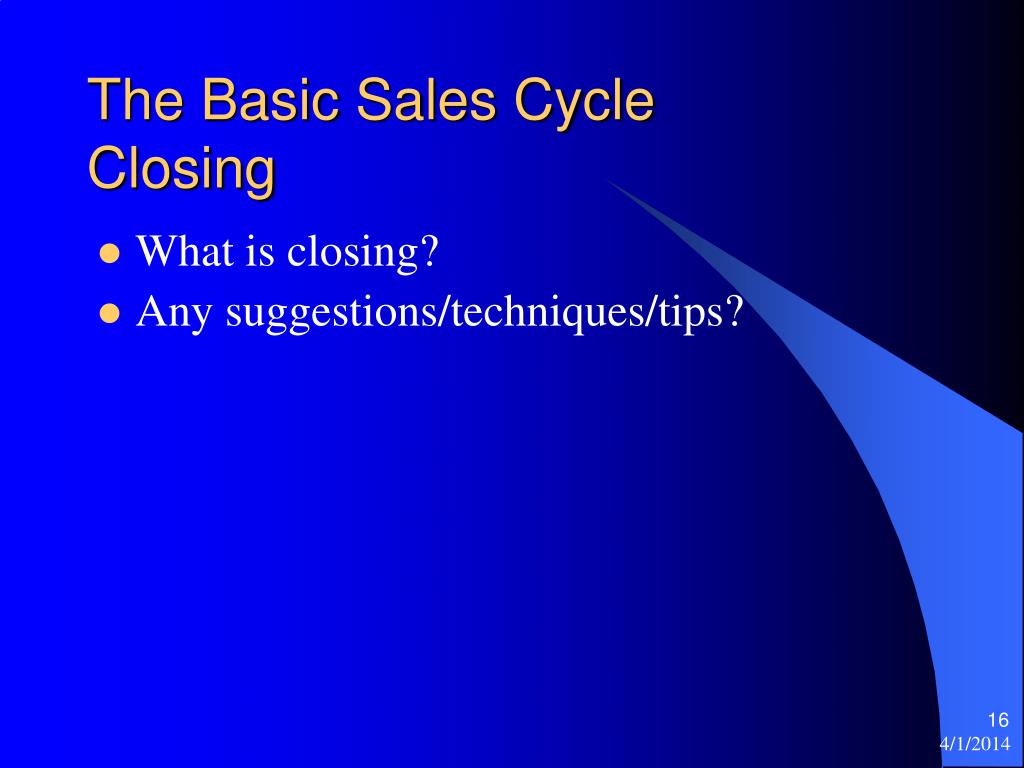 The Basic Sales Cycle
Closing

- What is closing?
- Any suggestions/techniques/tips?

16
4/1/2014